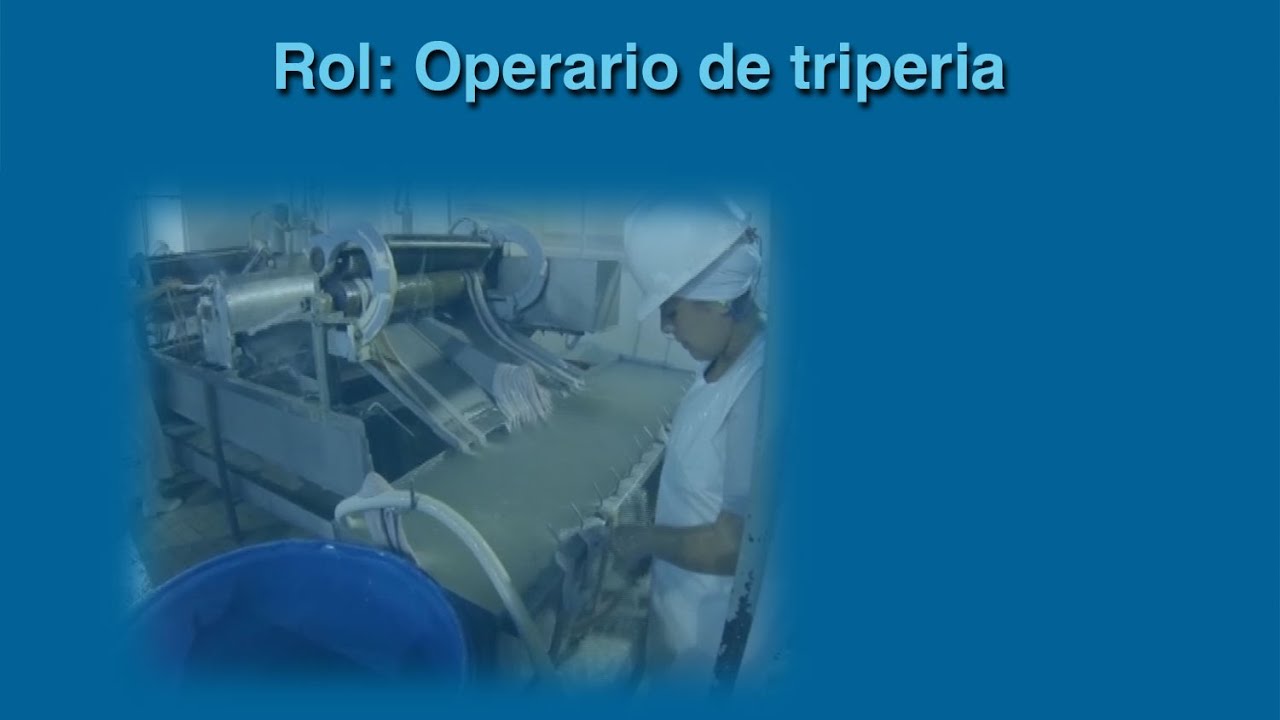 Rol: Operario de triperia